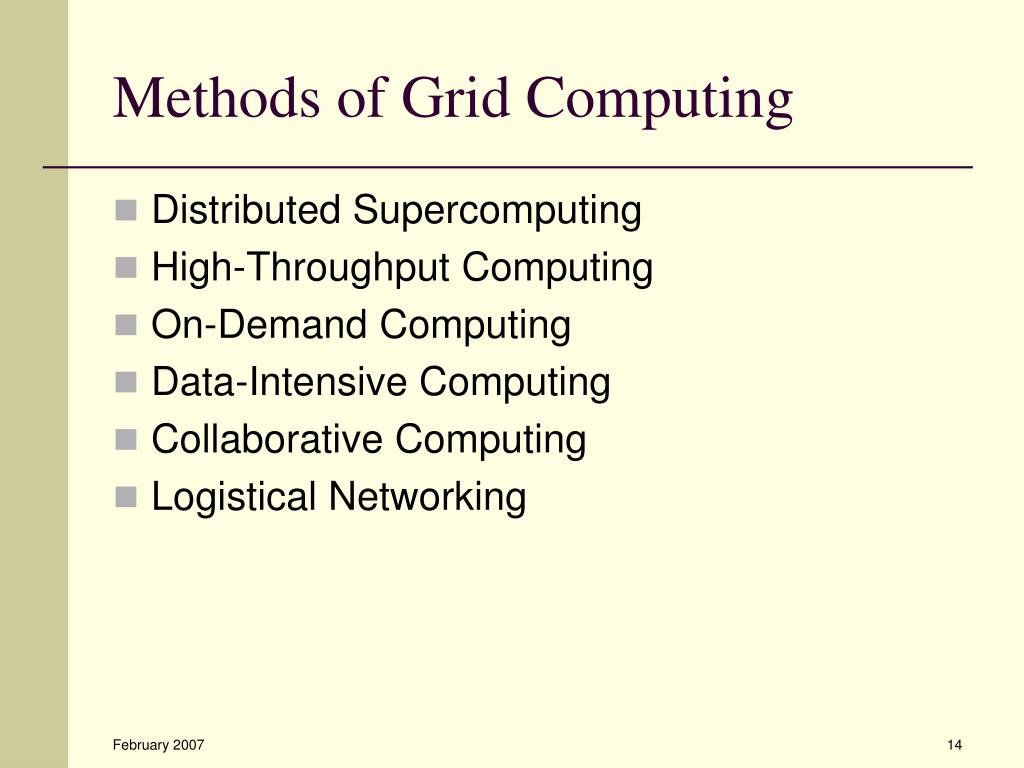 Methods of Grid Computing

- Distributed Supercomputing
- High-Throughput Computing
- On-Demand Computing
- Data-Intensive Computing
- Collaborative Computing
- Logistical Networking

February 2007

14